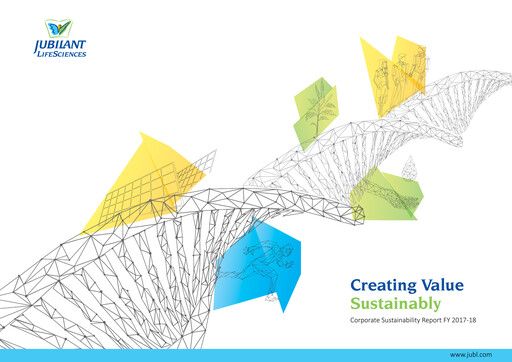 JUBILANT
LIFESCIENCES

Creating Value
Sustainably

Corporate Sustainability Report FY 2017-18

www.jubl.com